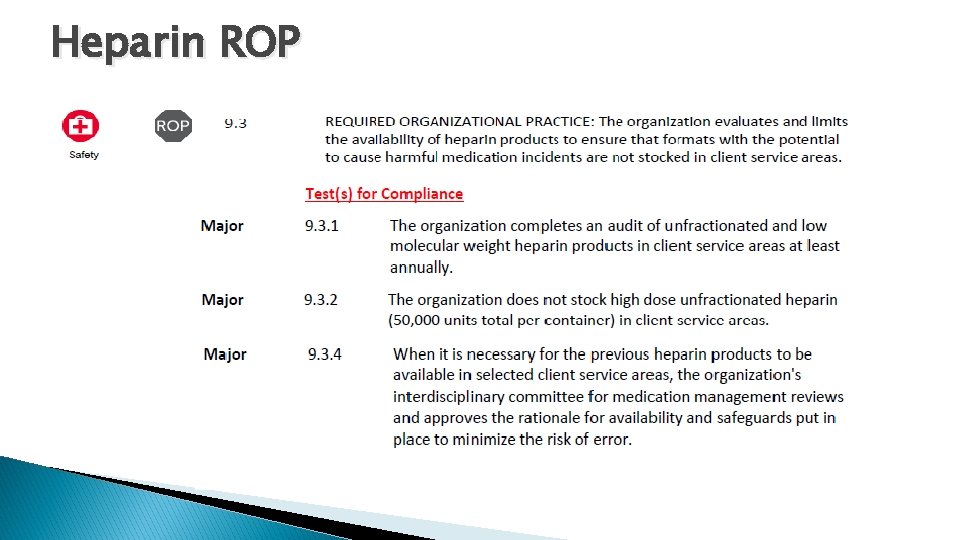 Heparin ROP

Safety

ROP

9.3

REQUIRED ORGANIZATIONAL PRACTICE: The organization evaluates and limits the availability of heparin products to ensure that formats with the potential to cause harmful medication incidents are not stocked in client service areas.

Test(s) for Compliance

Major 9.3.1 The organization completes an audit of unfractionated and low molecular weight heparin products in client service areas at least annually.

Major 9.3.2 The organization does not stock high dose unfractionated heparin (50,000 units total per container) in client service areas.

Major 9.3.4 When it is necessary for the previous heparin products to be available in selected client service areas, the organization's interdisciplinary committee for medication management reviews and approves the rationale for availability and safeguards put in place to minimize the risk of error.